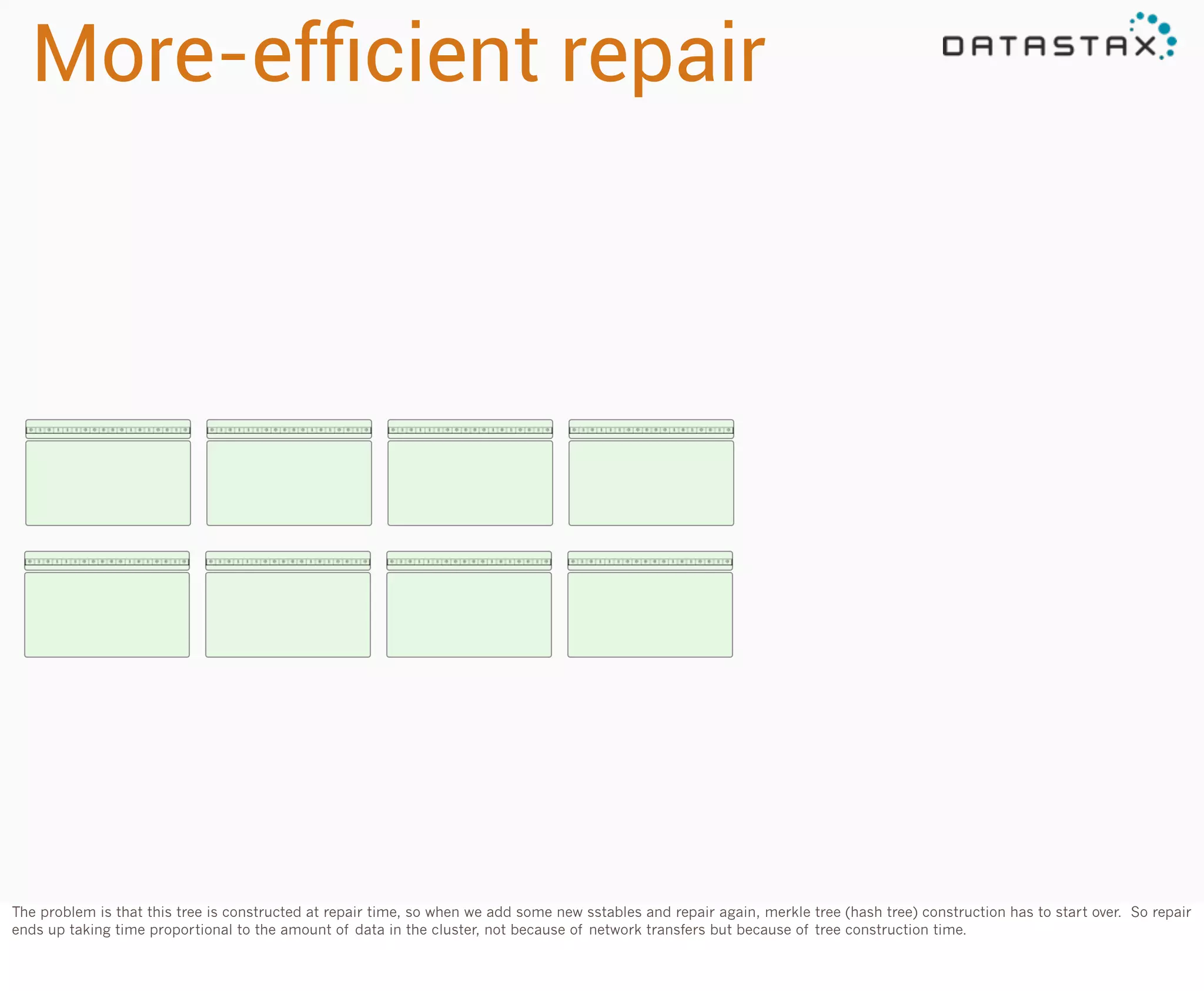 More-efficient repair

DATASTAX

The problem is that this tree is constructed at repair time, so when we add some new sstables and repair again, merkle tree (hash tree) construction has to start over. So repair ends up taking time proportional to the amount of data in the cluster, not because of network transfers but because of tree construction time.